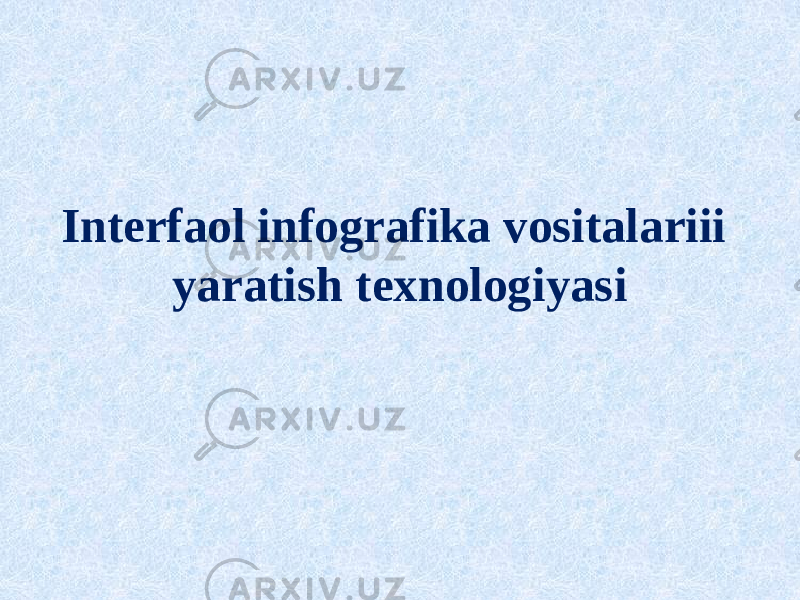 ARXIV.UZ

Interfaol infografika vositalariii yaratish texnologiyasi

ARXIV.UZ

ARXIV.UZ

ARXIV.UZ